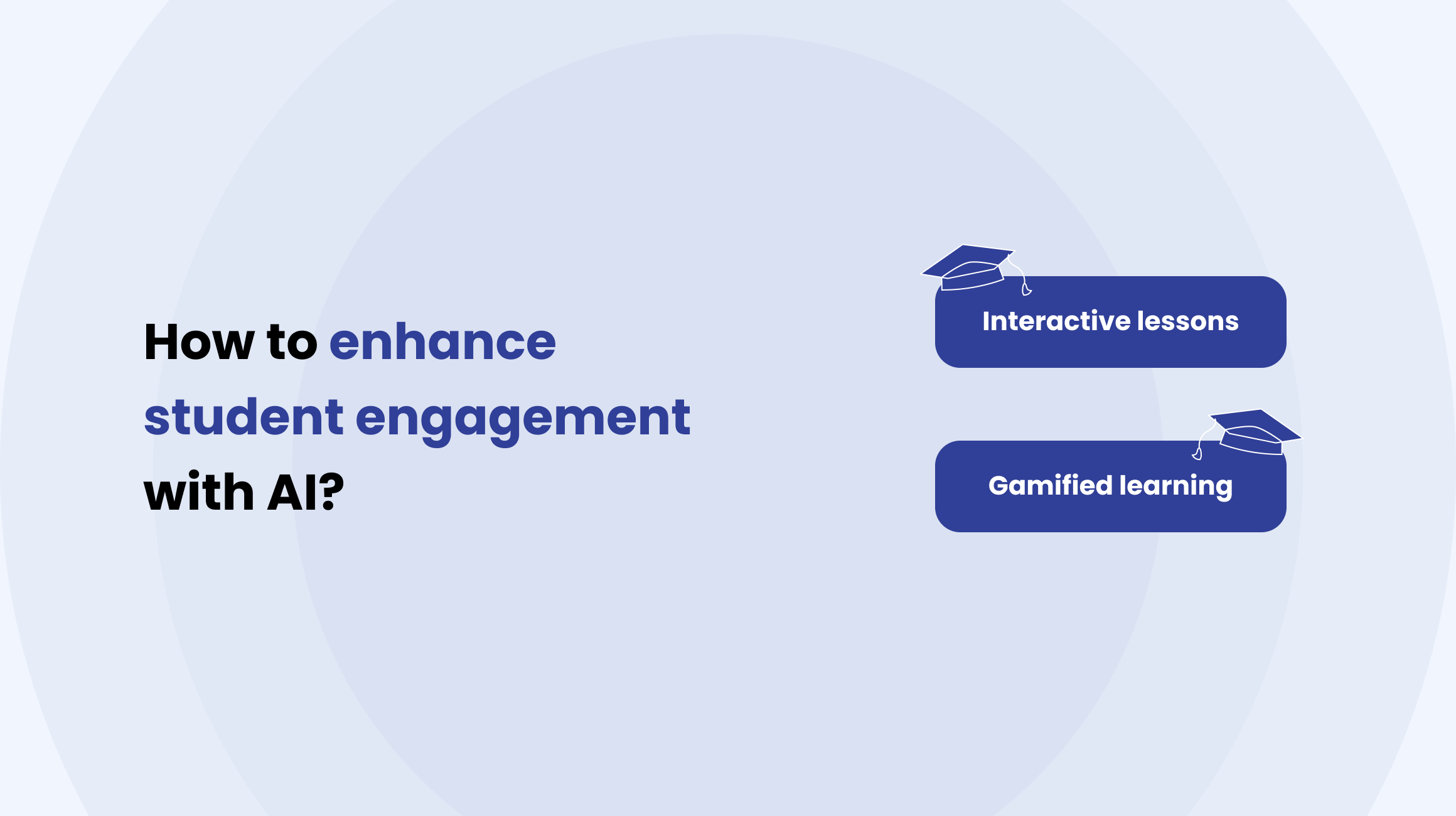 How to enhance student engagement with AI?

Interactive lessons

Gamified learning